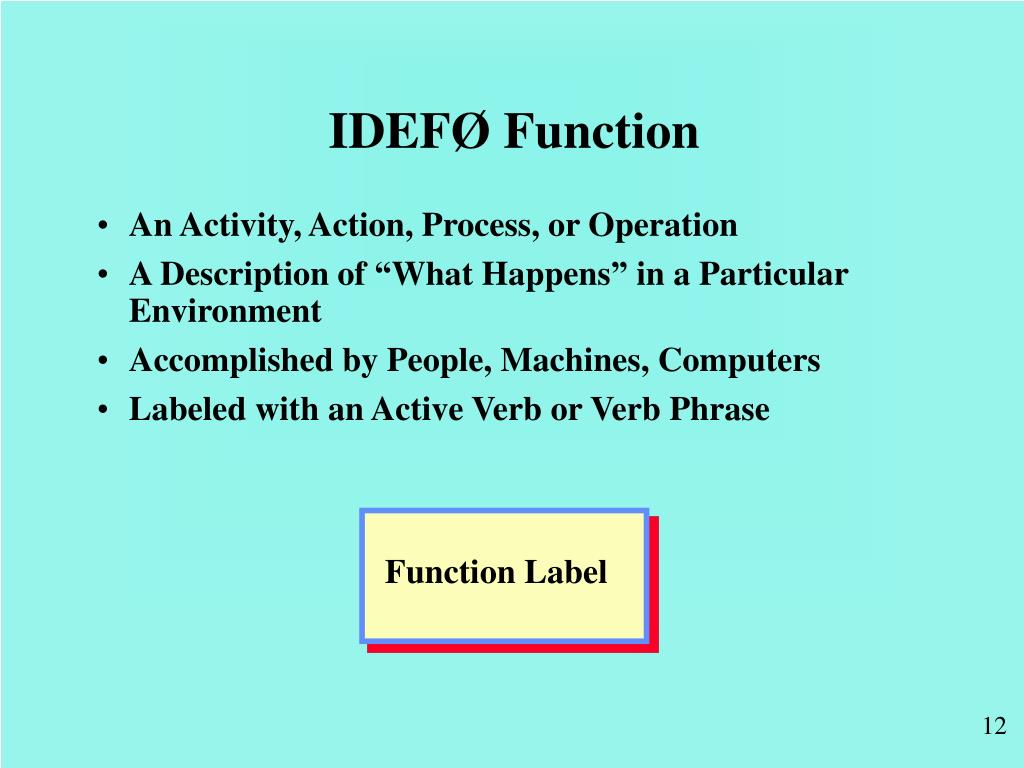 IDEFØ Function

• An Activity, Action, Process, or Operation
• A Description of “What Happens” in a Particular Environment
• Accomplished by People, Machines, Computers
• Labeled with an Active Verb or Verb Phrase

Function Label

12